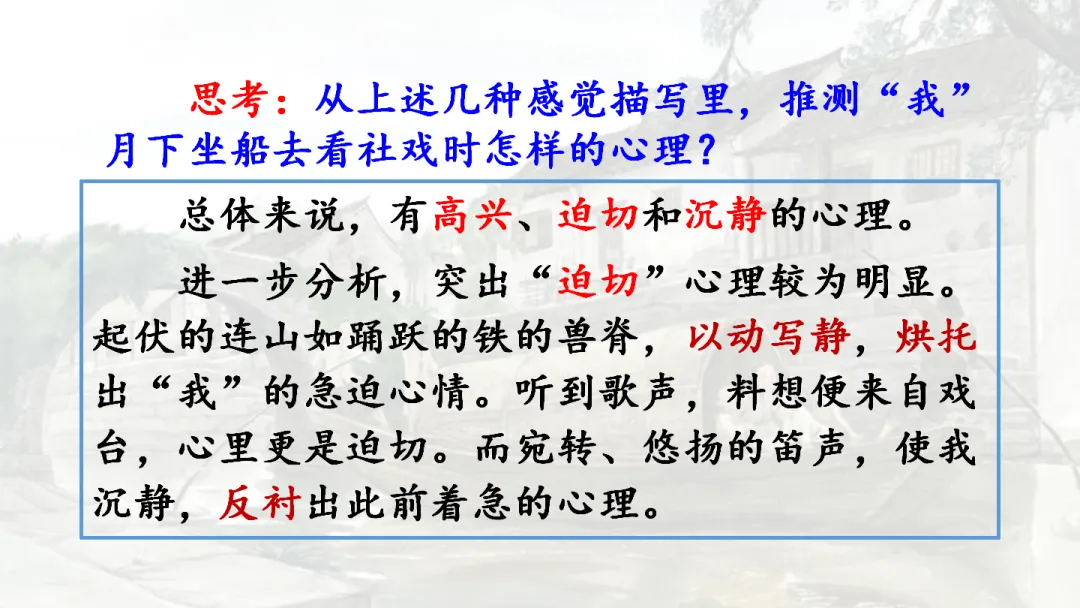 思考：从上述几种感觉描写里，推测“我”月下坐船去看社戏时怎样的心理？

总体来说，有高兴、迫切和沉静的心理。

进一步分析，突出“迫切”心理较为明显。起伏的连山如踊跃的铁的兽脊，以动写静，烘托出“我”的急迫心情。听到歌声，料想便来自戏台，心里更是迫切。而宛转、悠扬的笛声，使我沉静，反衬出此前着急的心理。